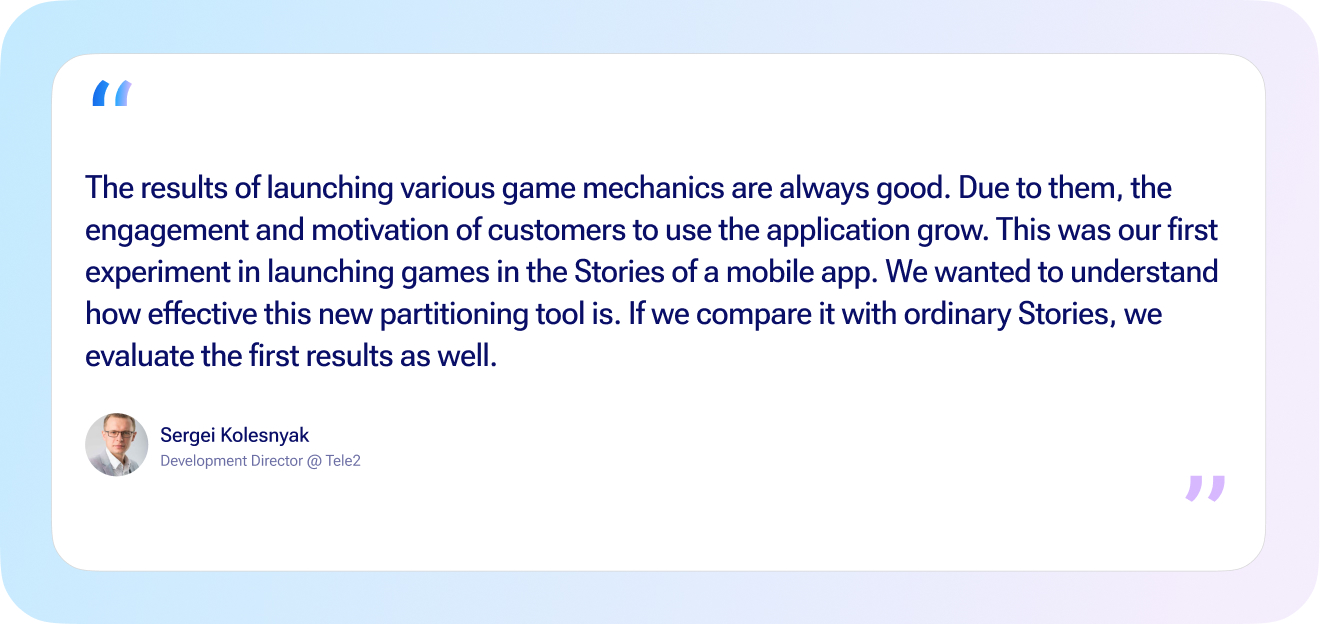 “

The results of launching various game mechanics are always good. Due to them, the engagement and motivation of customers to use the application grow. This was our first experiment in launching games in the Stories of a mobile app. We wanted to understand how effective this new partitioning tool is. If we compare it with ordinary Stories, we evaluate the first results as well.

Sergei Kolesnyak
Development Director @ Tele2

”